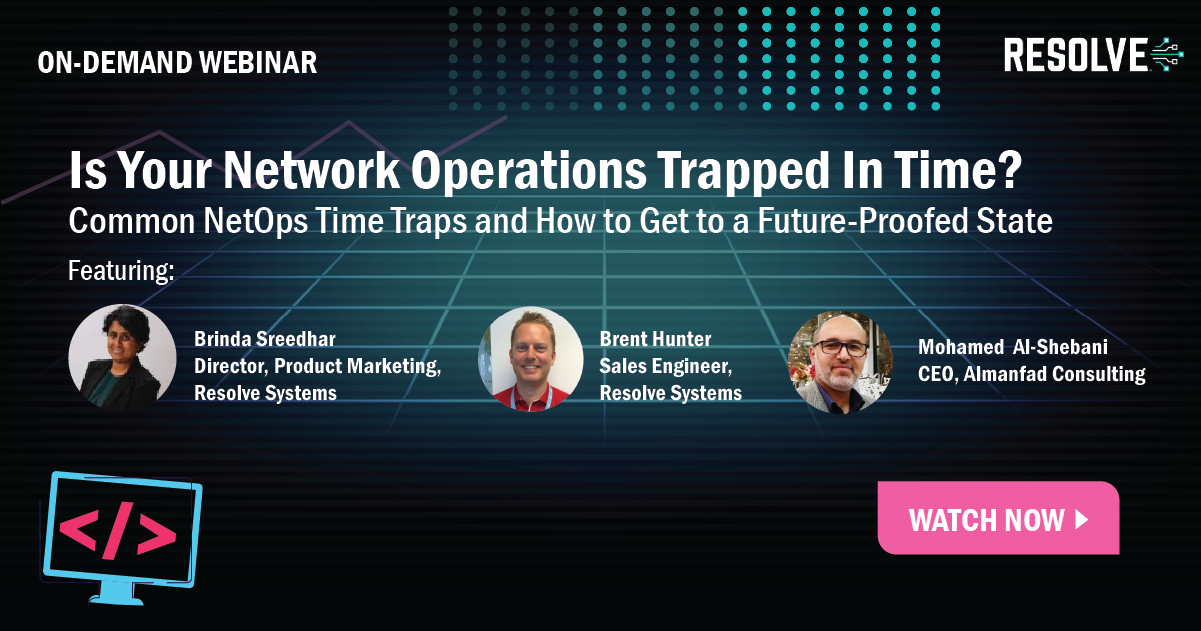 ON-DEMAND WEBINAR

RESOLVE

Is Your Network Operations Trapped In Time?

Common NetOps Time Traps and How to Get to a Future-Proofed State

Featuring:

Brinda Sreedhar
Director, Product Marketing,
Resolve Systems

Brent Hunter
Sales Engineer,
Resolve Systems

Mohamed Al-Shebani
CEO, Almanfad Consulting

</>

WATCH NOW